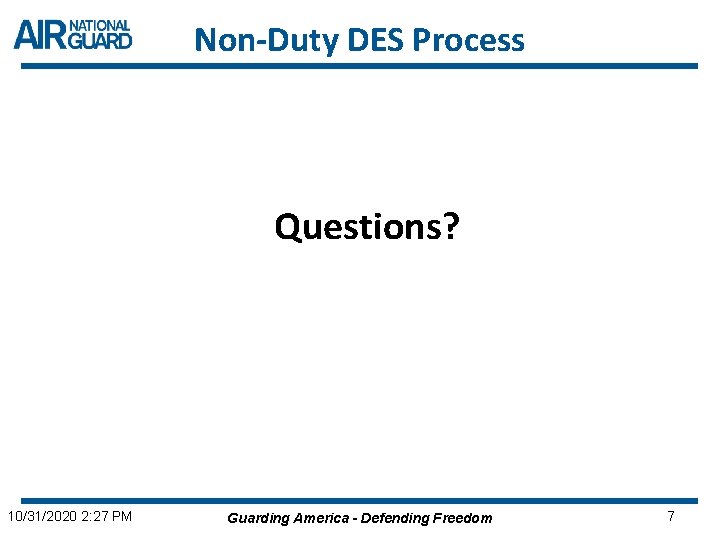 AIR NATIONAL GUARD

Non-Duty DES Process

Questions?

10/31/2020 2:27 PM

Guarding America - Defending Freedom

7